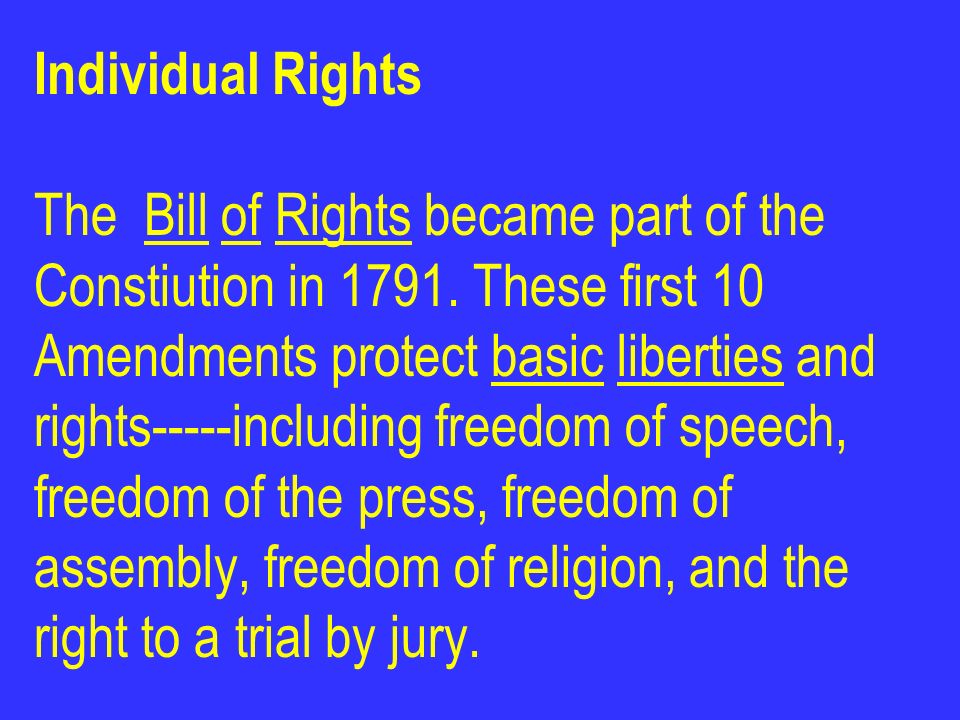 Individual Rights

The Bill of Rights became part of the Constiution in 1791. These first 10 Amendments protect basic liberties and rights-----including freedom of speech, freedom of the press, freedom of assembly, freedom of religion, and the right to a trial by jury.